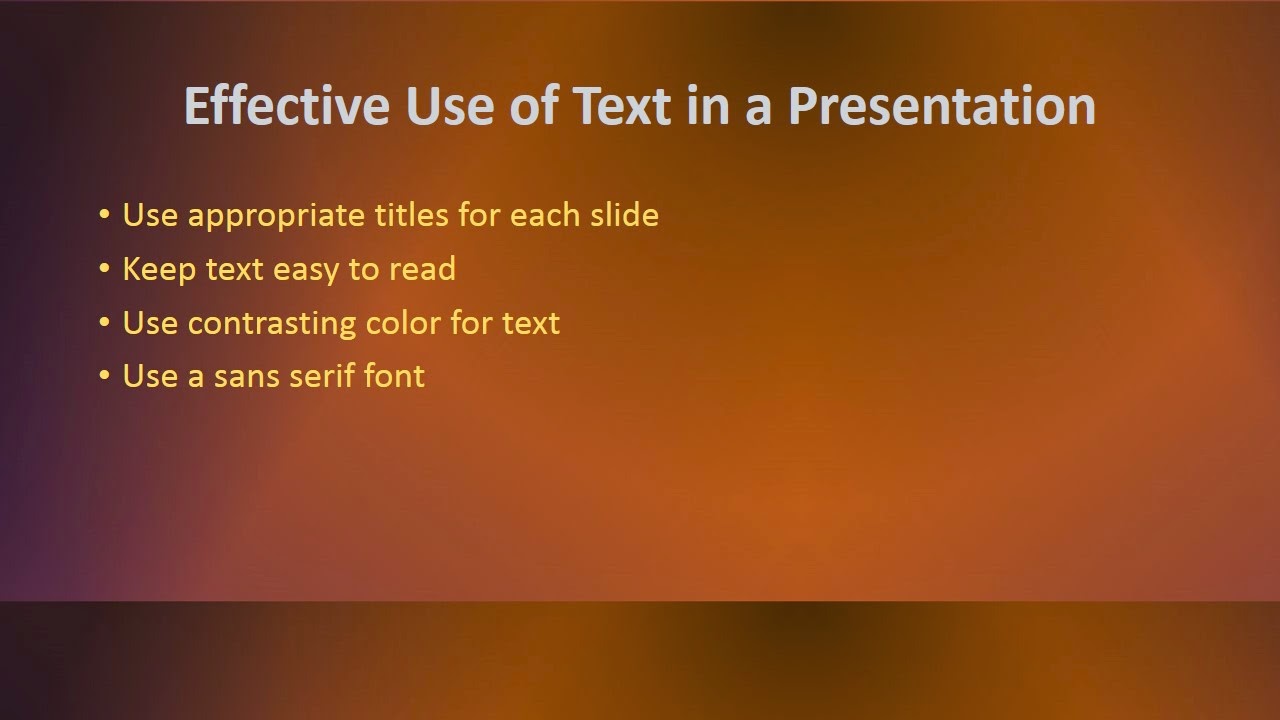 Effective Use of Text in a Presentation

• Use appropriate titles for each slide
• Keep text easy to read
• Use contrasting color for text
• Use a sans serif font